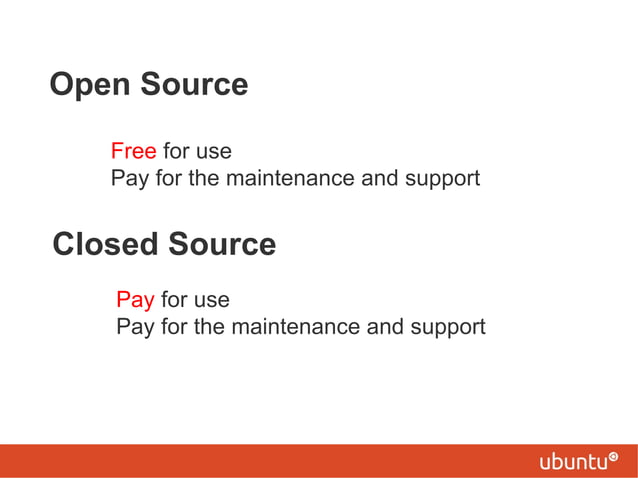 Open Source

Free for use
Pay for the maintenance and support

Closed Source

Pay for use
Pay for the maintenance and support

ubuntu